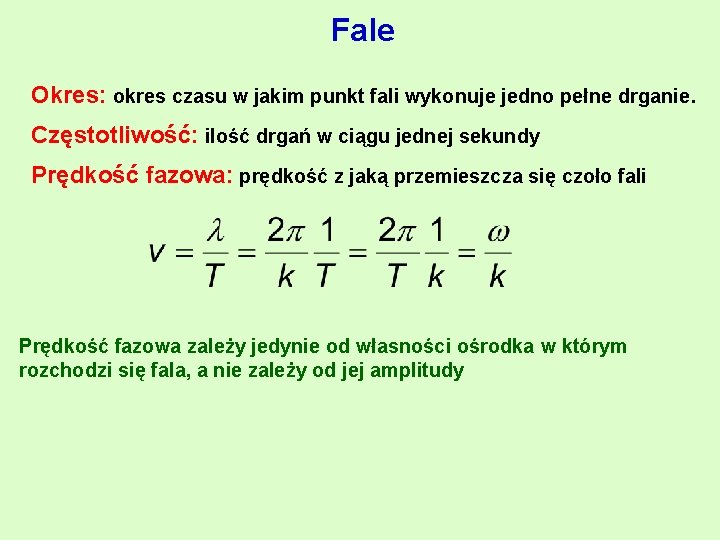 Fale

Okres: okres czasu w jakim punkt fali wykonuje jedno pełne drganie.

Częstotliwość: ilość drgań w ciągu jednej sekundy

Prędkość fazowa: prędkość z jaką przemieszcza się czoło fali

$v = \frac{\lambda}{T} = \frac{2\pi}{k}\frac{1}{T} = \frac{2\pi}{T}\frac{1}{k} = \frac{\omega}{k}$

Prędkość fazowa zależy jedynie od własności ośrodka w którym rozchodzi się fala, a nie zależy od jej amplitudy